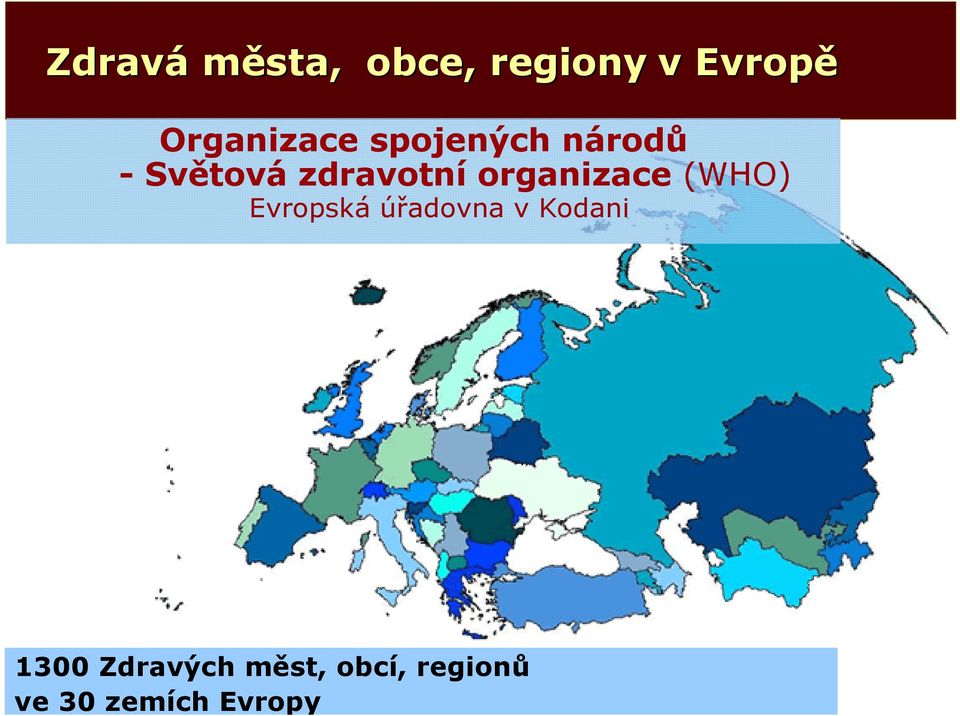 Zdravá města, obce, regiony v Evropě

Organizace spojených národů
- Světová zdravotní organizace (WHO)
Evropská úřadovna v Kodani

1300 Zdravých měst, obcí, regionů
ve 30 zemích Evropy